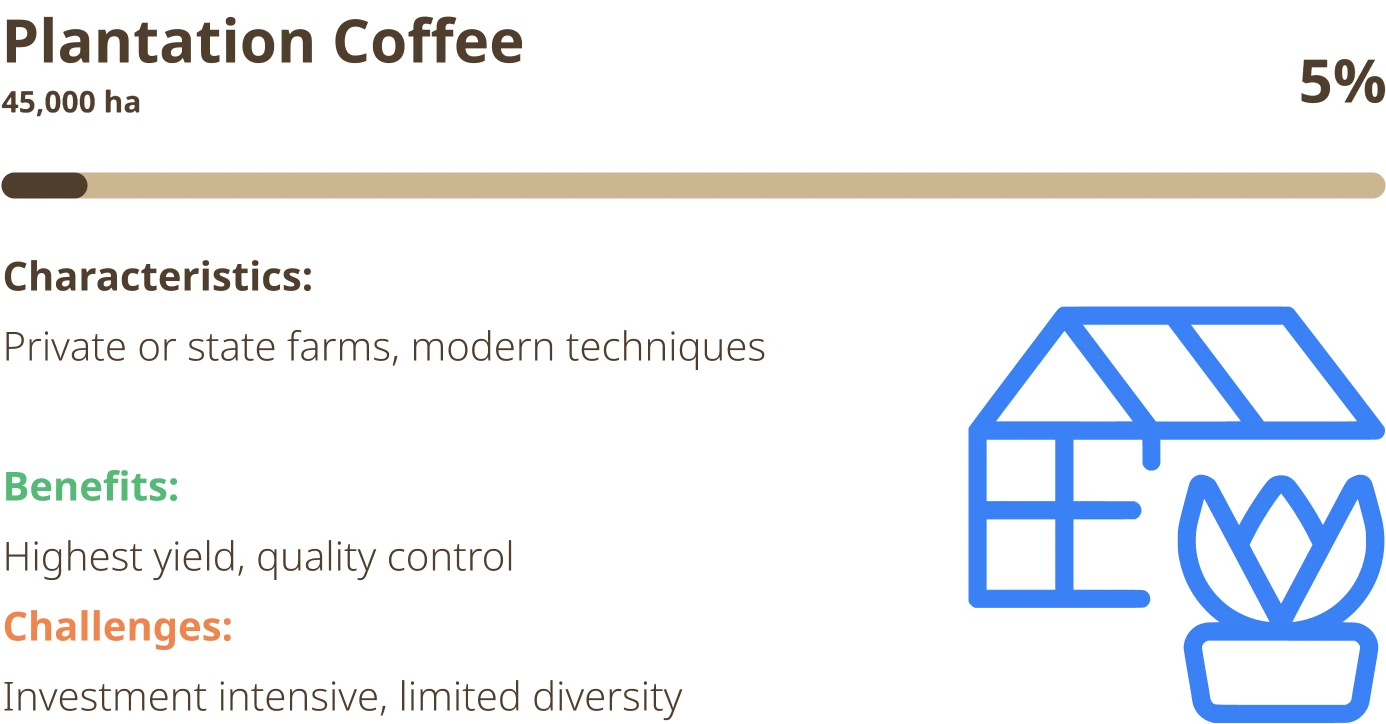 Plantation Coffee
45,000 ha

5%

Characteristics:

Private or state farms, modern techniques

Benefits:

Highest yield, quality control

Challenges:

Investment intensive, limited diversity